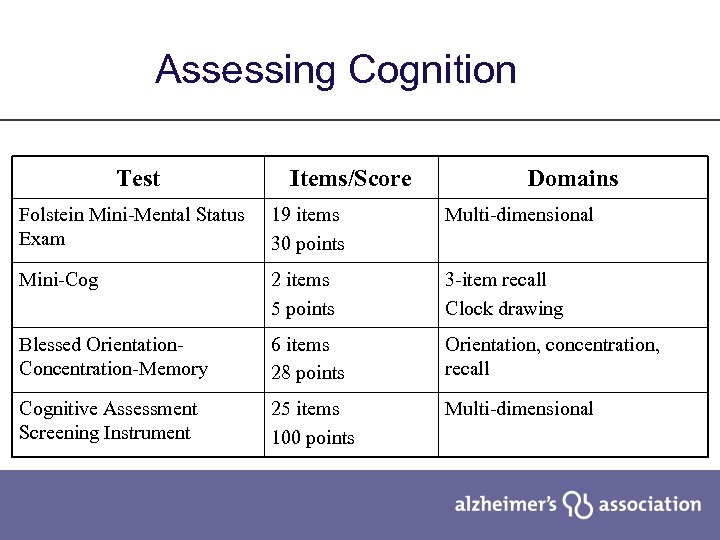 Assessing Cognition

| Test | Items/Score | Domains |
|---|---|---|
| Folstein Mini-Mental Status Exam | 19 items 30 points | Multi-dimensional |
| Mini-Cog | 2 items 5 points | 3-item recall Clock drawing |
| Blessed Orientation-Concentration-Memory | 6 items 28 points | Orientation, concentration, recall |
| Cognitive Assessment Screening Instrument | 25 items 100 points | Multi-dimensional |

alzheimer's association